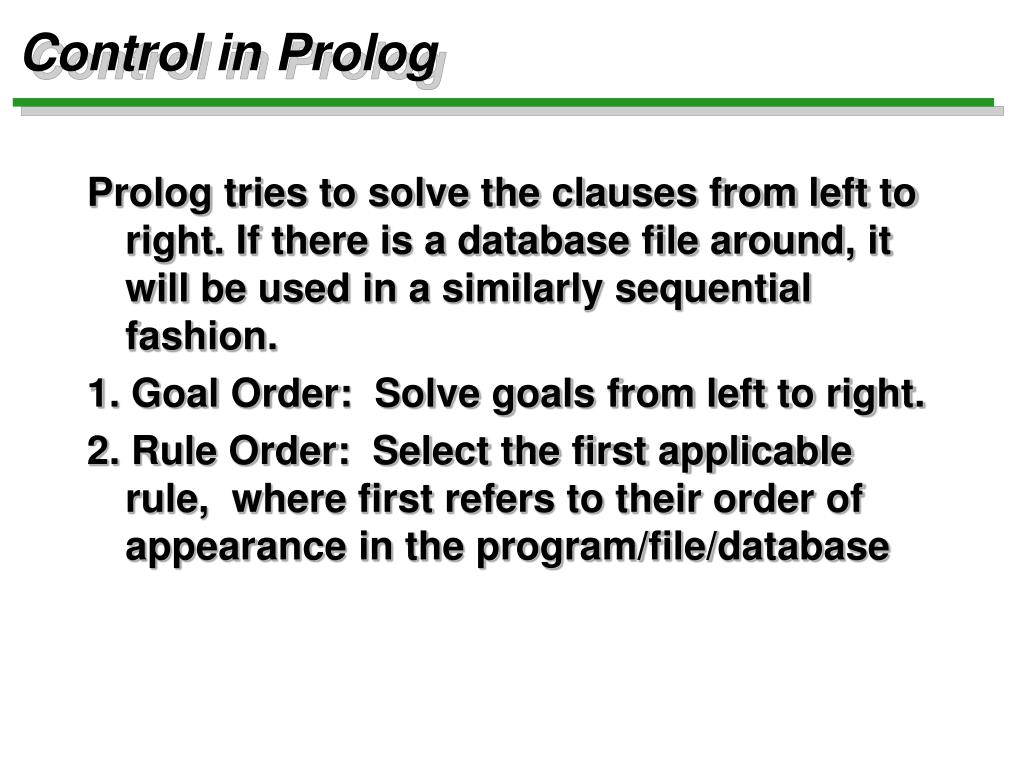 Control in Prolog

Prolog tries to solve the clauses from left to right. If there is a database file around, it will be used in a similarly sequential fashion.

1. Goal Order:  Solve goals from left to right.

2. Rule Order:  Select the first applicable rule,  where first refers to their order of appearance in the program/file/database